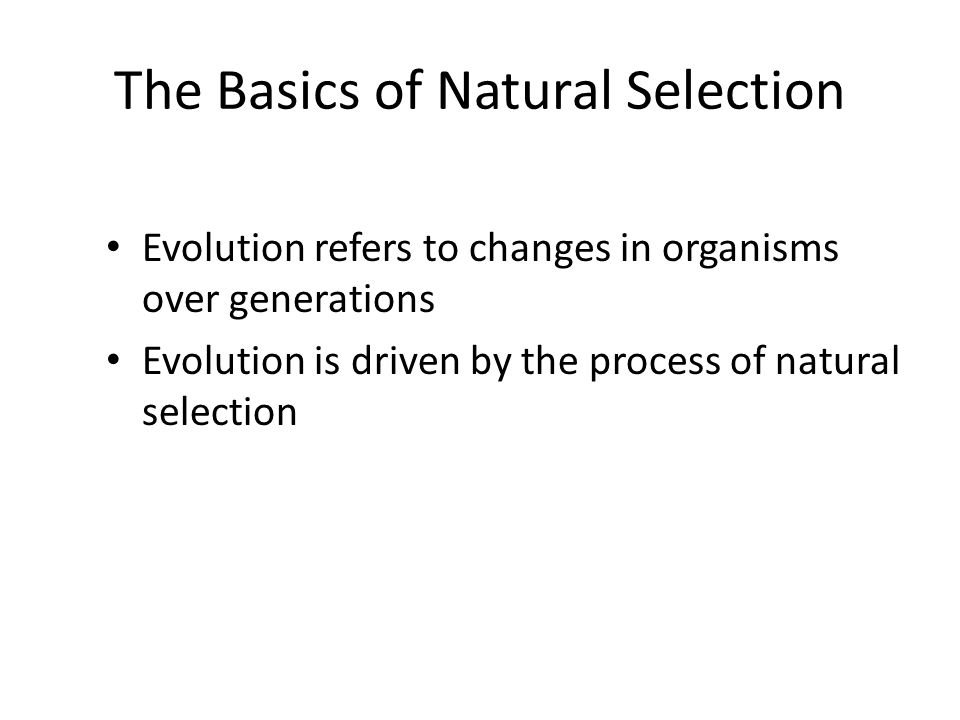 The Basics of Natural Selection

• Evolution refers to changes in organisms over generations
• Evolution is driven by the process of natural selection